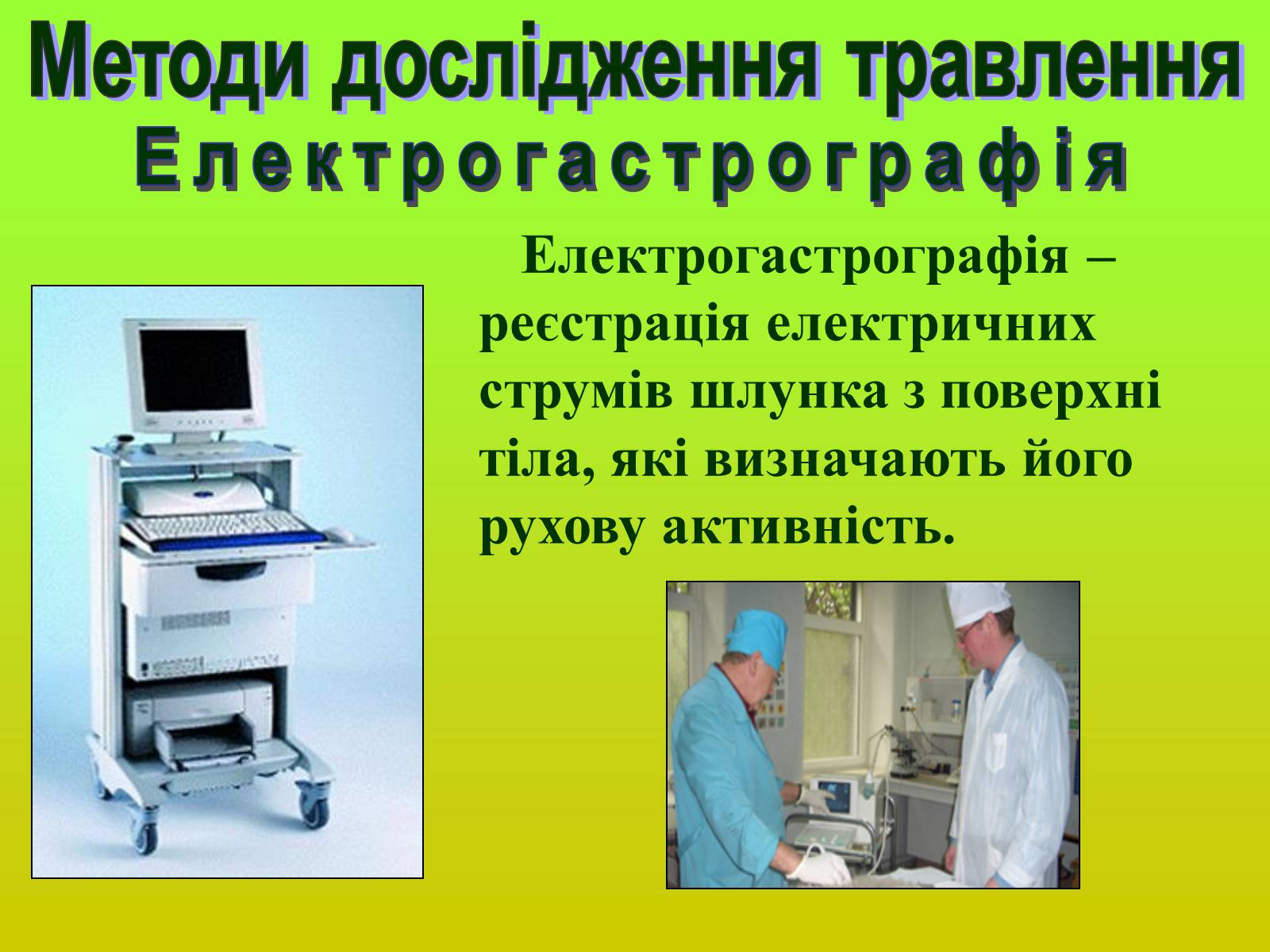 Методи дослідження травлення
Електрогастрографія

Електрогастрографія – реєстрація електричних струмів шлунка з поверхні тіла, які визначають його рухову активність.